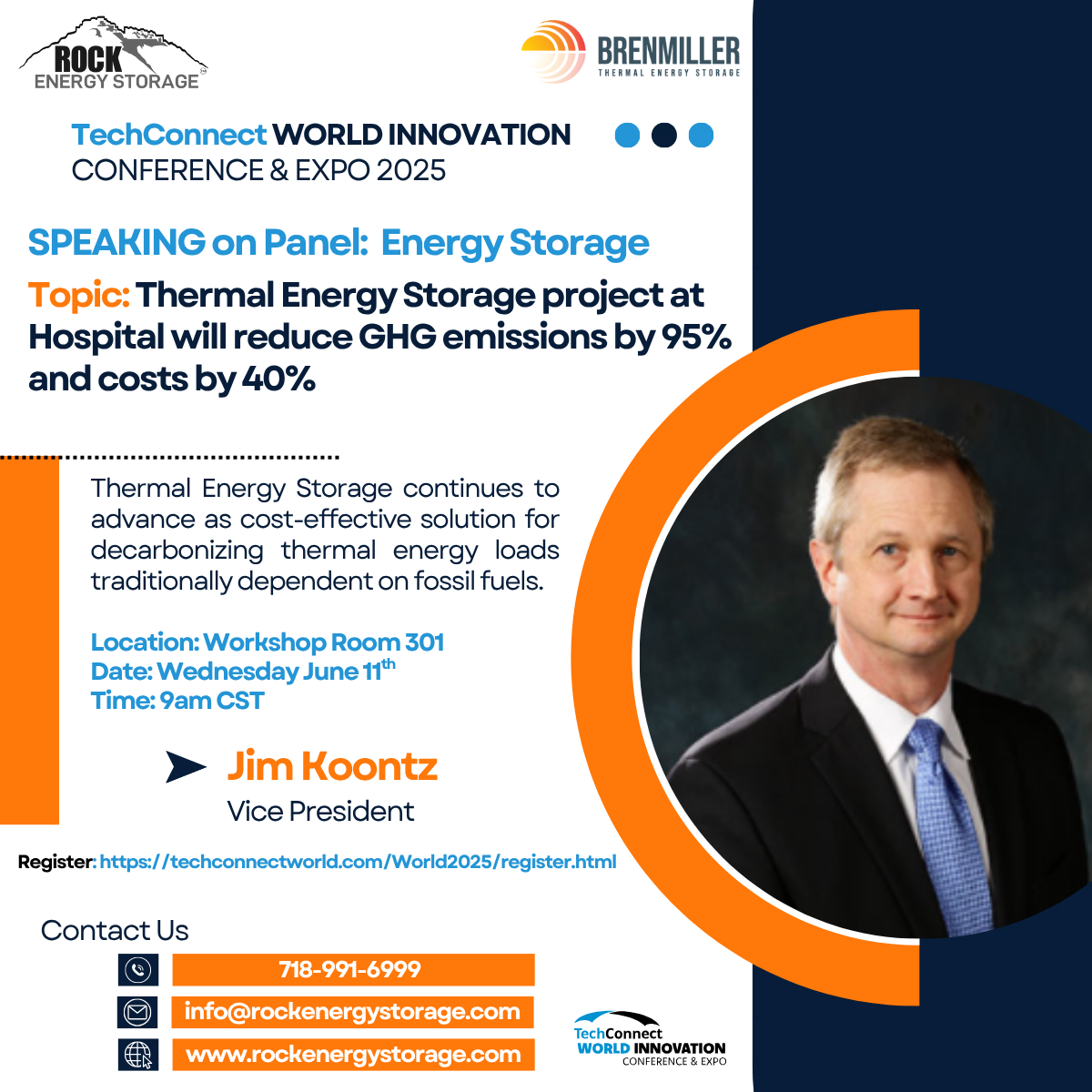 ROCK ENERGY STORAGE

BRENMILLER THERMAL ENERGY STORAGE

TechConnect WORLD INNOVATION CONFERENCE & EXPO 2025

SPEAKING on Panel: Energy Storage

Topic: Thermal Energy Storage project at Hospital will reduce GHG emissions by 95% and costs by 40%

Thermal Energy Storage continues to advance as cost-effective solution for decarbonizing thermal energy loads traditionally dependent on fossil fuels.

Location: Workshop Room 301
Date: Wednesday June 11$^{th}$
Time: 9am CST

Jim Koontz
Vice President

Register: https://techconnectworld.com/World2025/register.html

Contact Us

718-991-6999

info@rockenergystorage.com

www.rockenergystorage.com

TechConnect WORLD INNOVATION CONFERENCE & EXPO